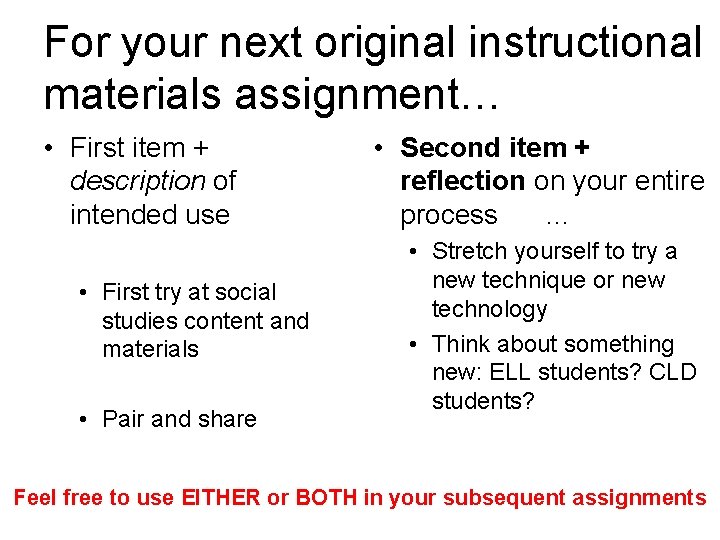 For your next original instructional materials assignment…

• First item + description of intended use

• First try at social studies content and materials

• Pair and share

• Second item + reflection on your entire process …

• Stretch yourself to try a new technique or new technology

• Think about something new: ELL students? CLD students?

Feel free to use EITHER or BOTH in your subsequent assignments